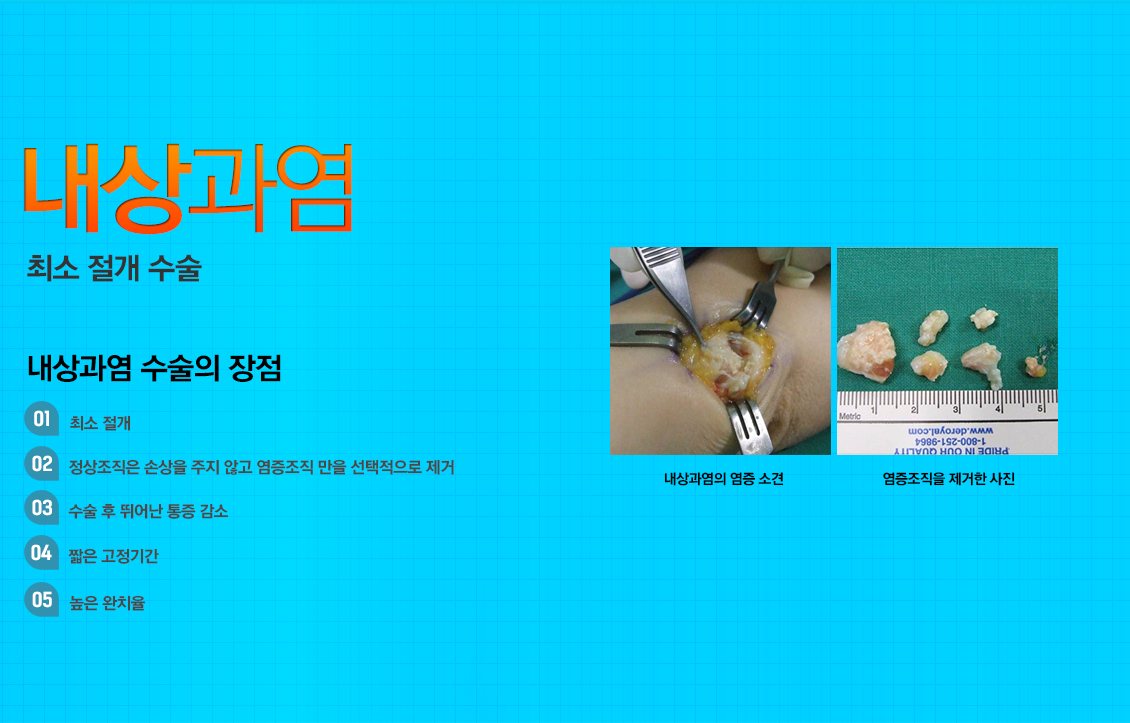 내상과염

최소 절개 수술

내상과염 수술의 장점

01 최소 절개

02 정상조직은 손상을 주지 않고 염증조직 만을 선택적으로 제거

03 수술 후 뛰어난 통증 감소

04 짧은 고정기간

05 높은 완치율

Metric 1 2 3 4 5

www.deroyal.com 1-800-251-9864 PRIDE IN OUR QUALITY

내상과염의 염증 소견

염증조직을 제거한 사진